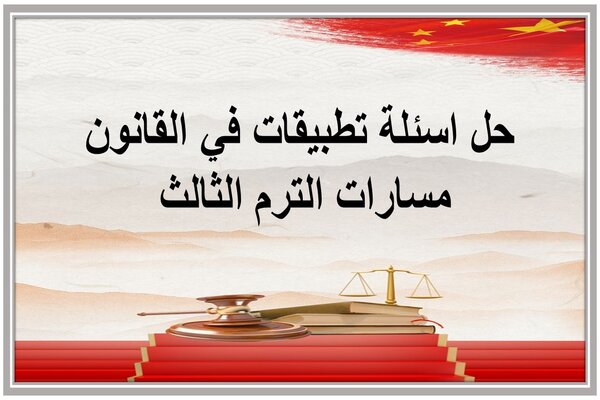 حل اسئلة تطبيقات في القانون
مسارات الترم الثالث